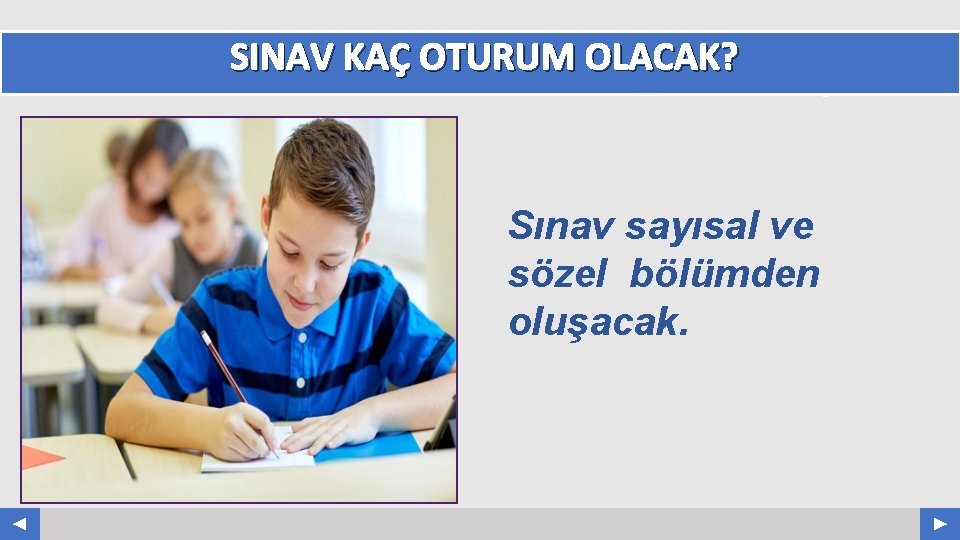 SINAV KAÇ OTURUM OLACAK?

Sınav sayısal ve sözel bölümden oluşacak.